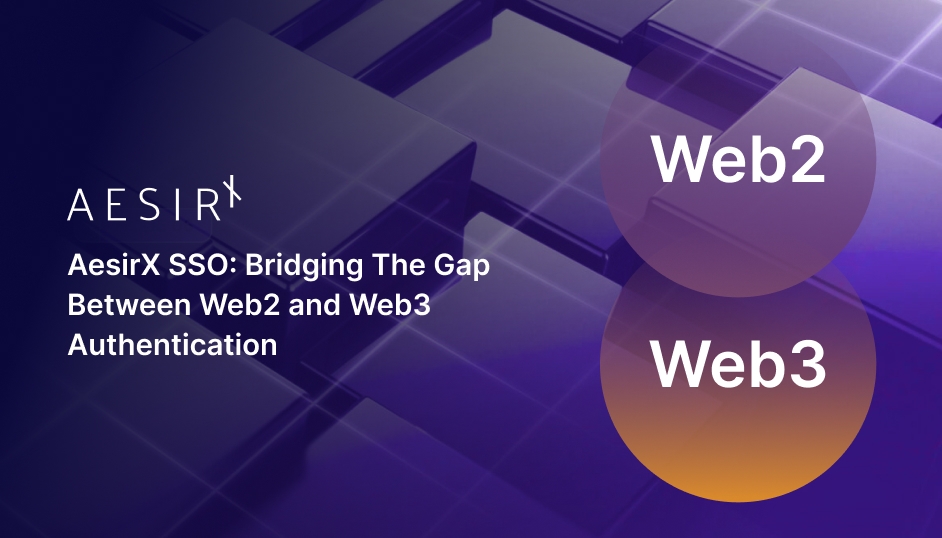 AESIRX

AesirX SSO: Bridging The Gap Between Web2 and Web3 Authentication

Web2

Web3